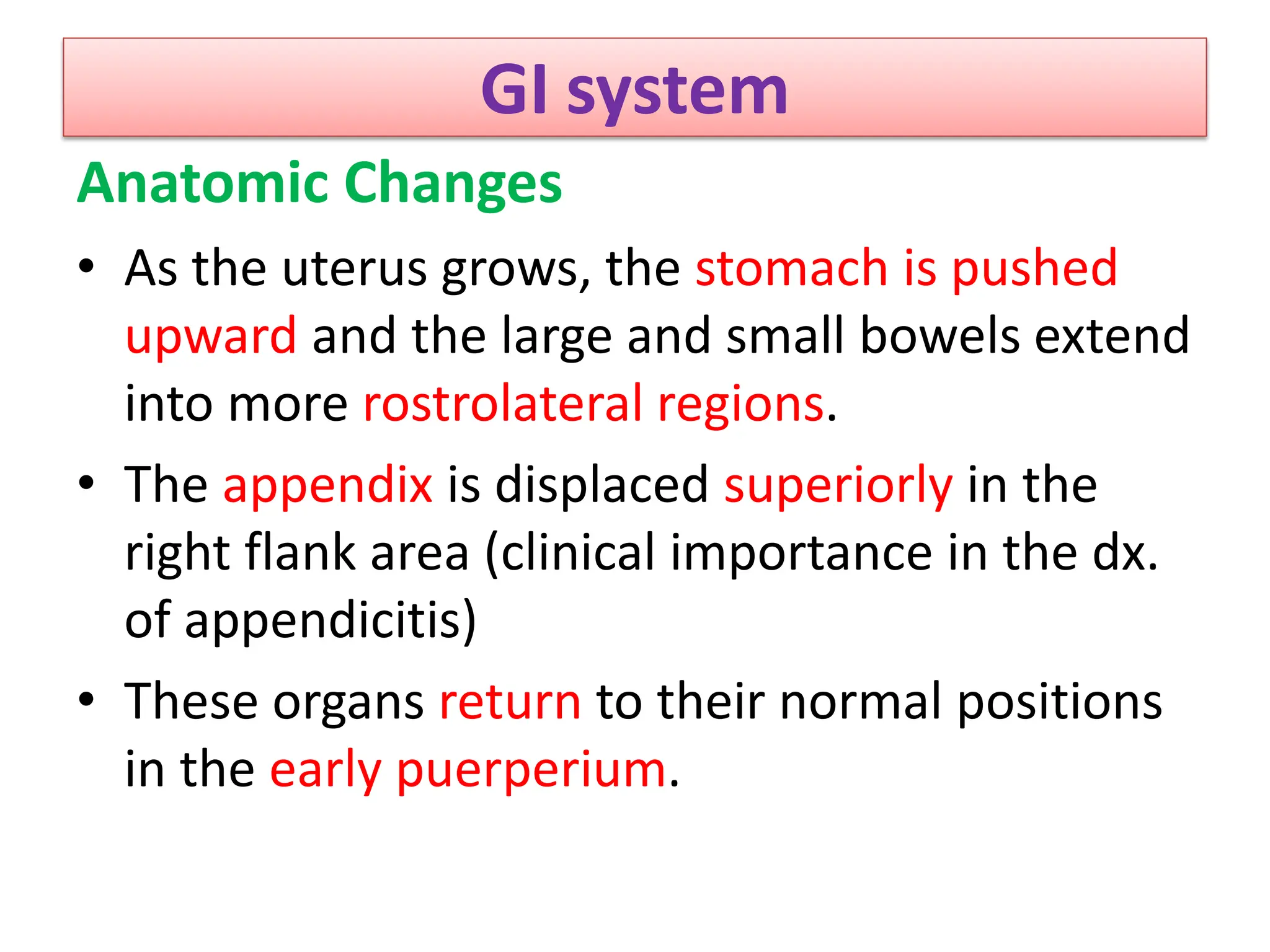 GI system

Anatomic Changes

• As the uterus grows, the stomach is pushed upward and the large and small bowels extend into more rostrolateral regions.

• The appendix is displaced superiorly in the right flank area (clinical importance in the dx. of appendicitis)

• These organs return to their normal positions in the early puerperium.